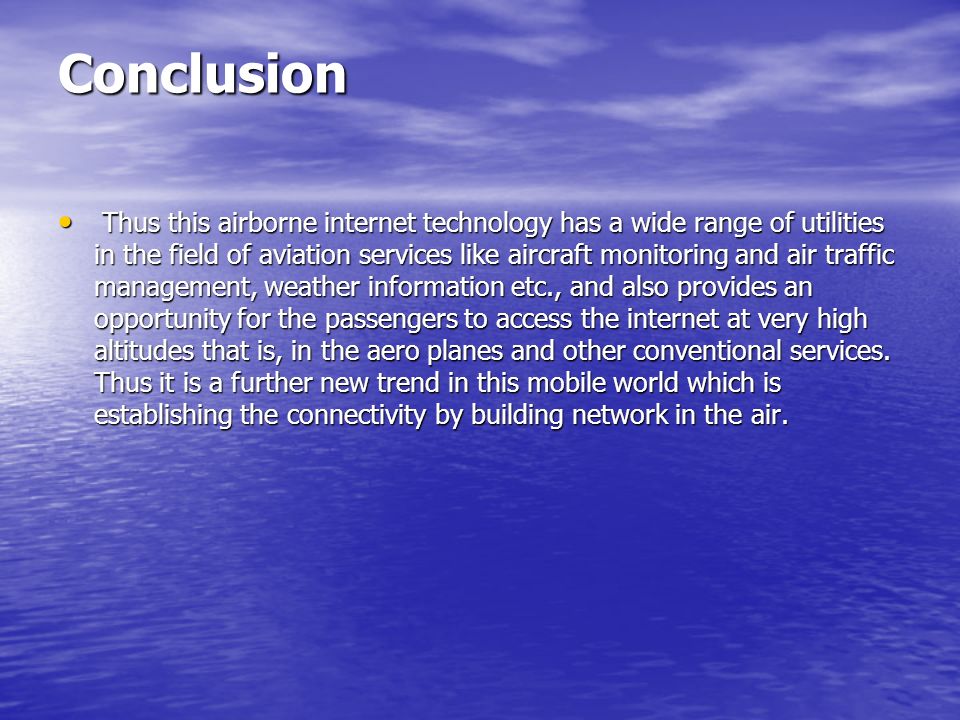 Conclusion

• Thus this airborne internet technology has a wide range of utilities in the field of aviation services like aircraft monitoring and air traffic management, weather information etc., and also provides an opportunity for the passengers to access the internet at very high altitudes that is, in the aero planes and other conventional services. Thus it is a further new trend in this mobile world which is establishing the connectivity by building network in the air.